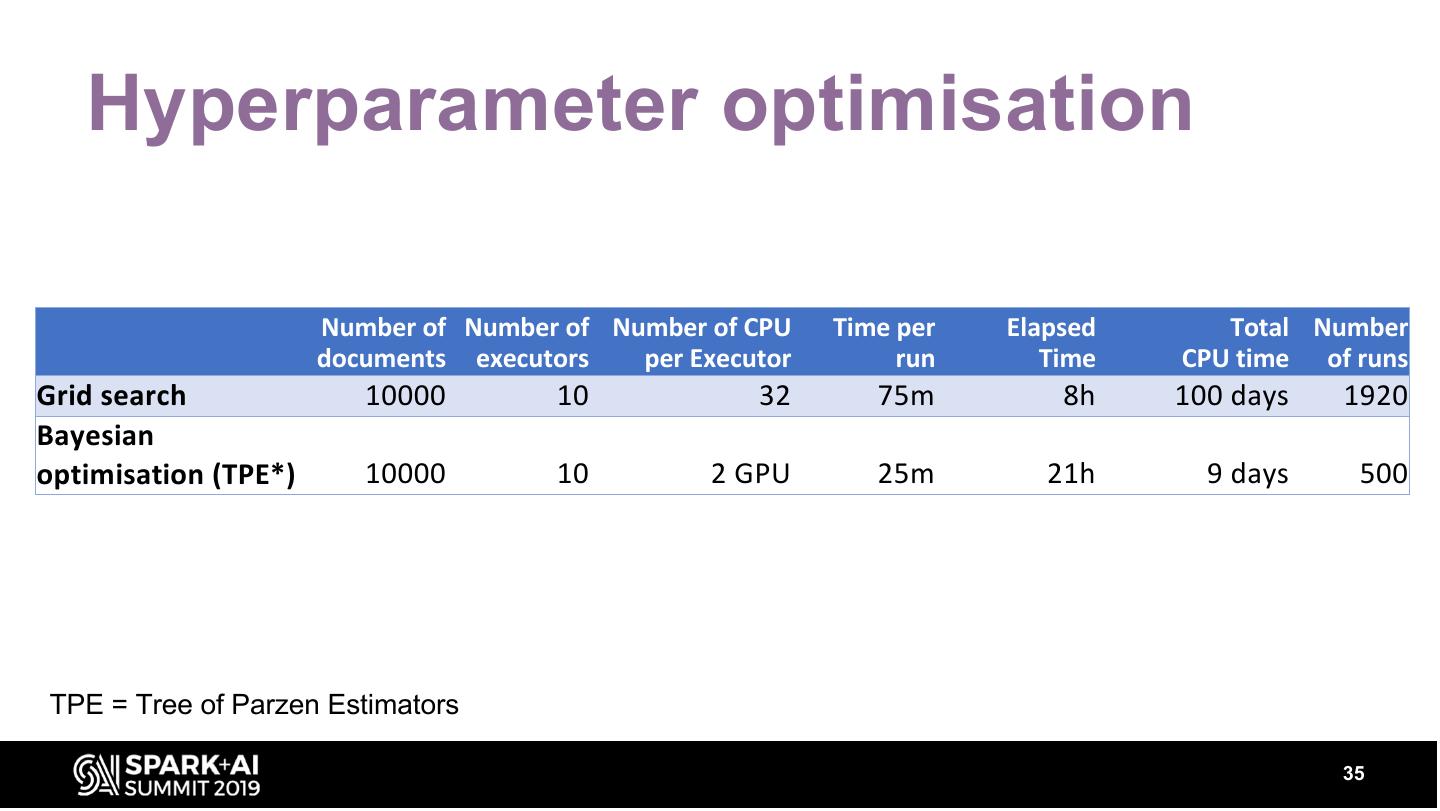 Hyperparameter optimisation

| | Number of documents | Number of executors | Number of CPU per Executor | Time per run | Elapsed Time | Total CPU time | Number of runs |
|---|---|---|---|---|---|---|---|
| Grid search | 10000 | 10 | 32 | 75m | 8h | 100 days | 1920 |
| Bayesian optimisation (TPE*) | 10000 | 10 | 2 GPU | 25m | 21h | 9 days | 500 |

TPE = Tree of Parzen Estimators

SPARK+AI SUMMIT 2019

35